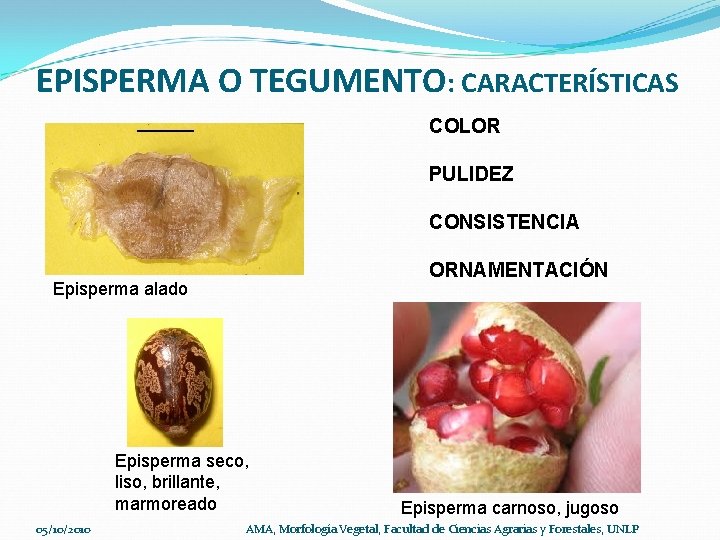 EPISPERMA O TEGUMENTO: CARACTERÍSTICAS

COLOR

PULIDEZ

CONSISTENCIA

ORNAMENTACIÓN

Episperma alado

Episperma seco, liso, brillante, marmoreado

Episperma carnoso, jugoso

05/10/2010

AMA, Morfología Vegetal, Facultad de Ciencias Agrarias y Forestales, UNLP